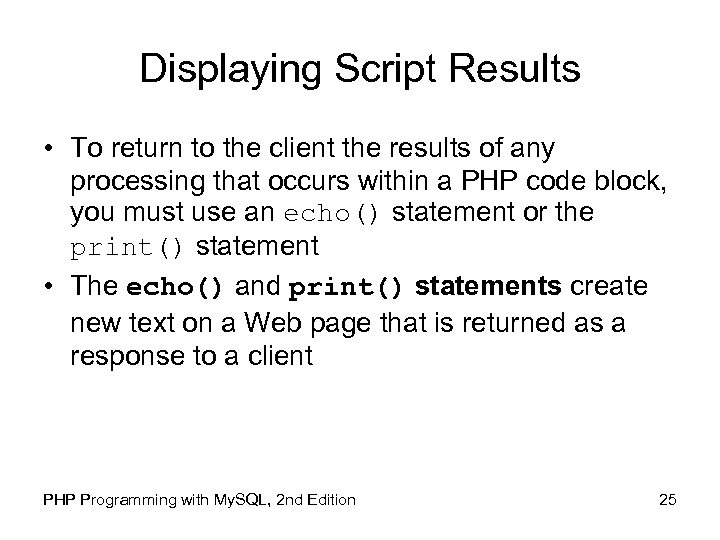 Displaying Script Results

• To return to the client the results of any processing that occurs within a PHP code block, you must use an echo() statement or the print() statement

• The echo() and print() statements create new text on a Web page that is returned as a response to a client

PHP Programming with MySQL, 2nd Edition

25